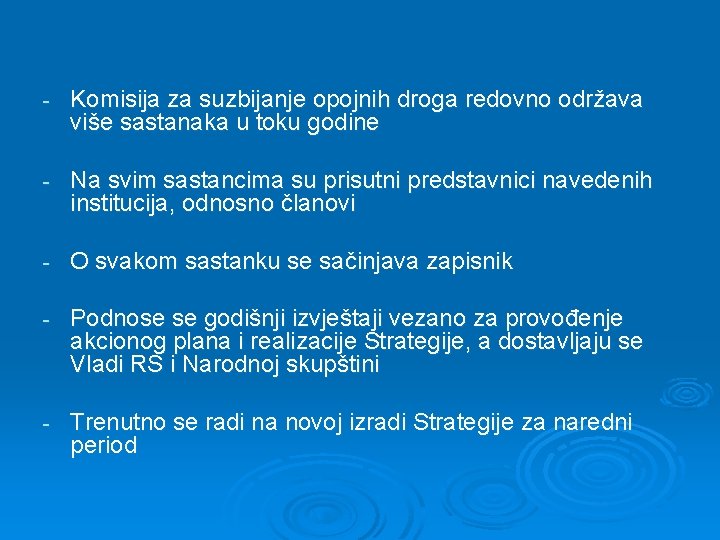 - Komisija za suzbijanje opojnih droga redovno održava više sastanaka u toku godine

- Na svim sastancima su prisutni predstavnici navedenih institucija, odnosno članovi

- O svakom sastanku se sačinjava zapisnik

- Podnose se godišnji izvještaji vezano za provođenje akcionog plana i realizacije Strategije, a dostavljaju se Vladi RS i Narodnoj skupštini

- Trenutno se radi na novoj izradi Strategije za naredni period